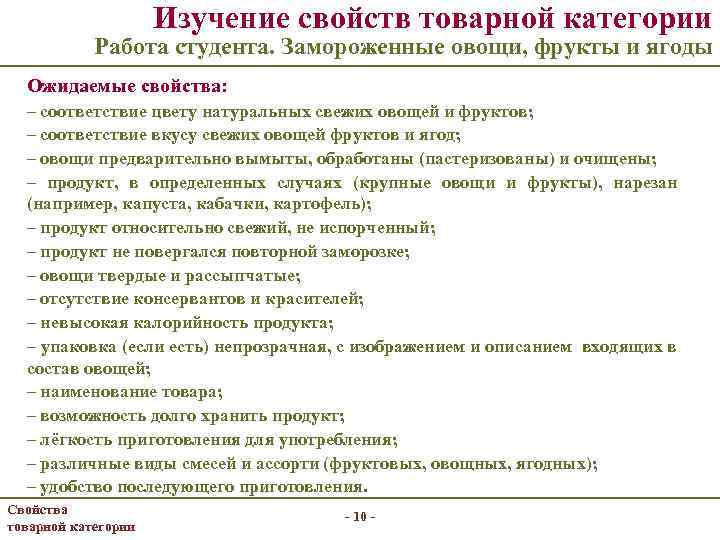 Изучение свойств товарной категории
Работа студента. Замороженные овощи, фрукты и ягоды

Ожидаемые свойства:
– соответствие цвету натуральных свежих овощей и фруктов;
– соответствие вкусу свежих овощей фруктов и ягод;
– овощи предварительно вымыты, обработаны (пастеризованы) и очищены;
– продукт, в определенных случаях (крупные овощи и фрукты), нарезан (например, капуста, кабачки, картофель);
– продукт относительно свежий, не испорченный;
– продукт не повергался повторной заморозке;
– овощи твердые и рассыпчатые;
– отсутствие консервантов и красителей;
– невысокая калорийность продукта;
– упаковка (если есть) непрозрачная, с изображением и описанием входящих в состав овощей;
– наименование товара;
– возможность долго хранить продукт;
– лёгкость приготовления для употребления;
– различные виды смесей и ассорти (фруктовых, овощных, ягодных);
– удобство последующего приготовления.

Свойства товарной категории

- 10 -